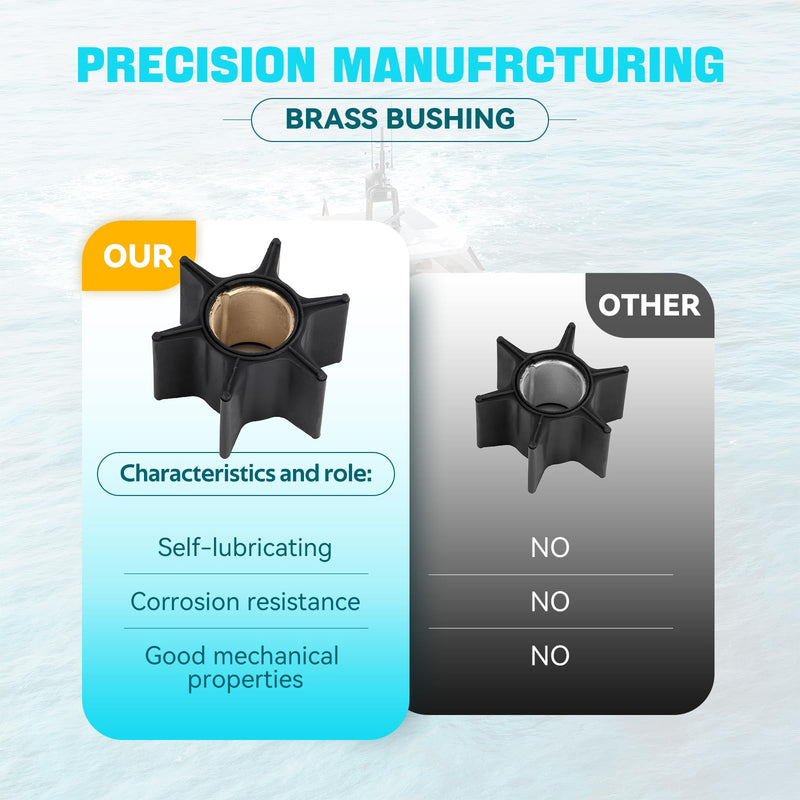 PRECISION MANUFRCTURING

BRASS BUSHING

OUR

Characteristics and role:

Self-lubricating

Corrosion resistance

Good mechanical properties

OTHER

NO

NO

NO